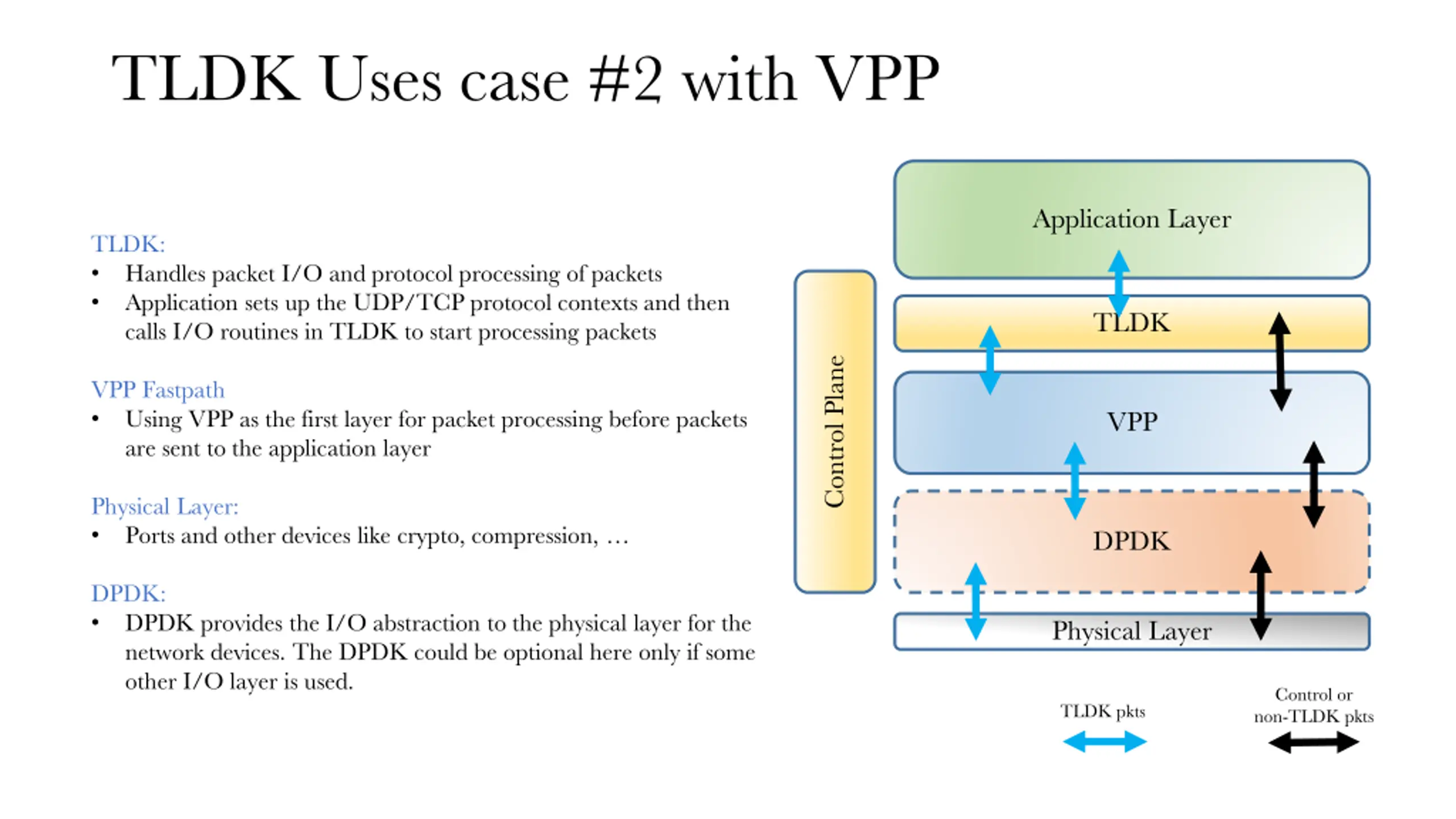 TLDK Uses case #2 with VPP

TLDK:
• Handles packet I/O and protocol processing of packets
• Application sets up the UDP/TCP protocol contexts and then calls I/O routines in TLDK to start processing packets

VPP Fastpath
• Using VPP as the first layer for packet processing before packets are sent to the application layer

Physical Layer:
• Ports and other devices like crypto, compression, …

DPDK:
• DPDK provides the I/O abstraction to the physical layer for the network devices. The DPDK could be optional here only if some other I/O layer is used.

Control Plane

Application Layer

TLDK

VPP

DPDK

Physical Layer

TLDK pkts

Control or non-TLDK pkts